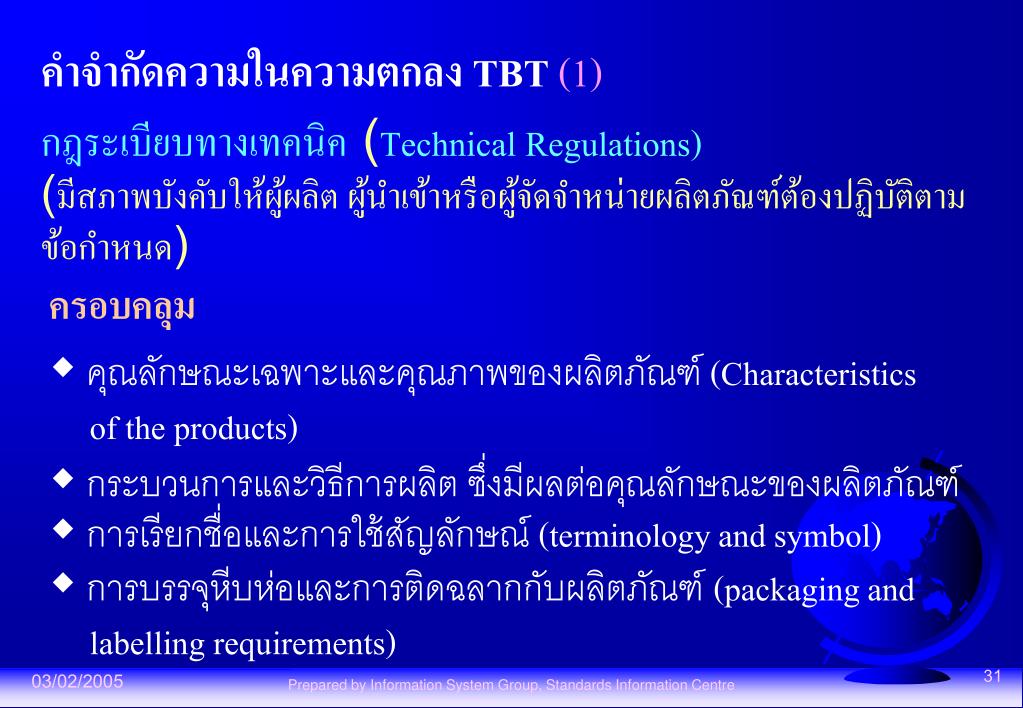 คำจำกัดความในความตกลง TBT (1)

กฎระเบียบทางเทคนิค (Technical Regulations)

(มีสภาพบังคับให้ผู้ผลิต ผู้นำเข้าหรือผู้จัดจำหน่ายผลิตภัณฑ์ต้องปฏิบัติตามข้อกำหนด)

ครอบคลุม

◆ คุณลักษณะเฉพาะและคุณภาพของผลิตภัณฑ์ (Characteristics of the products)

◆ กระบวนการและวิธีการผลิต ซึ่งมีผลต่อคุณลักษณะของผลิตภัณฑ์

◆ การเรียกชื่อและการใช้สัญลักษณ์ (terminology and symbol)

◆ การบรรจุหีบห่อและการติดฉลากกับผลิตภัณฑ์ (packaging and labelling requirements)

03/02/2005

Prepared by Information System Group, Standards Information Centre

31